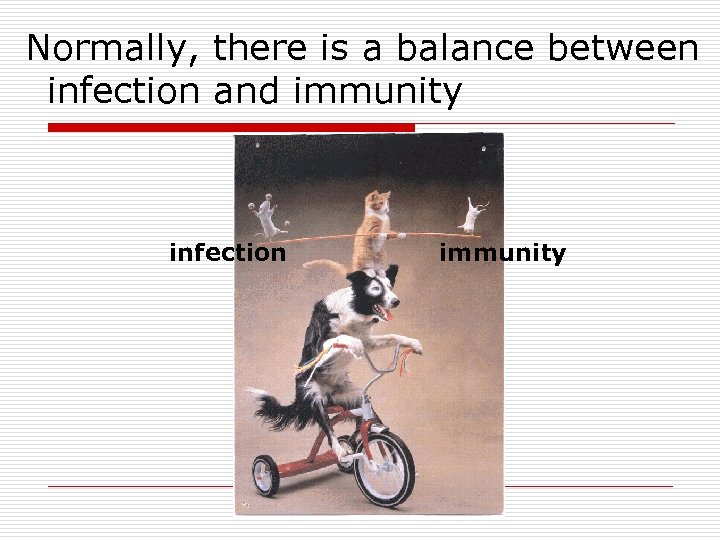 Normally, there is a balance between infection and immunity

infection

immunity